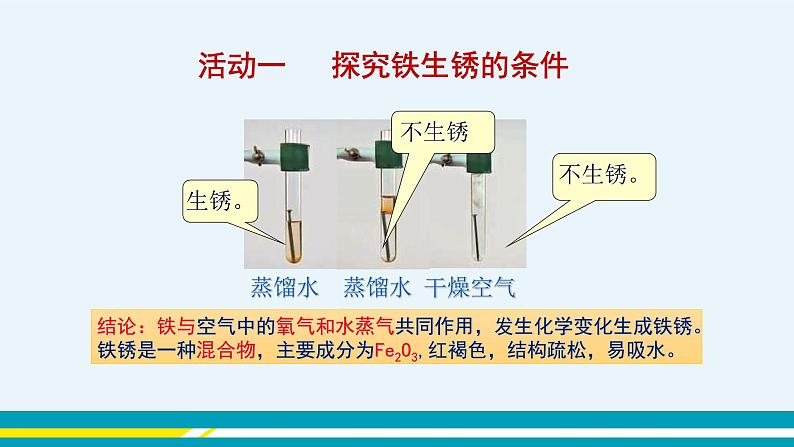 活动一　探究铁生锈的条件

生锈。

不生锈

不生锈。

蒸馏水　蒸馏水　干燥空气

结论：铁与空气中的氧气和水蒸气共同作用，发生化学变化生成铁锈。铁锈是一种混合物，主要成分为$Fe_2O_3$，红褐色，结构疏松，易吸水。